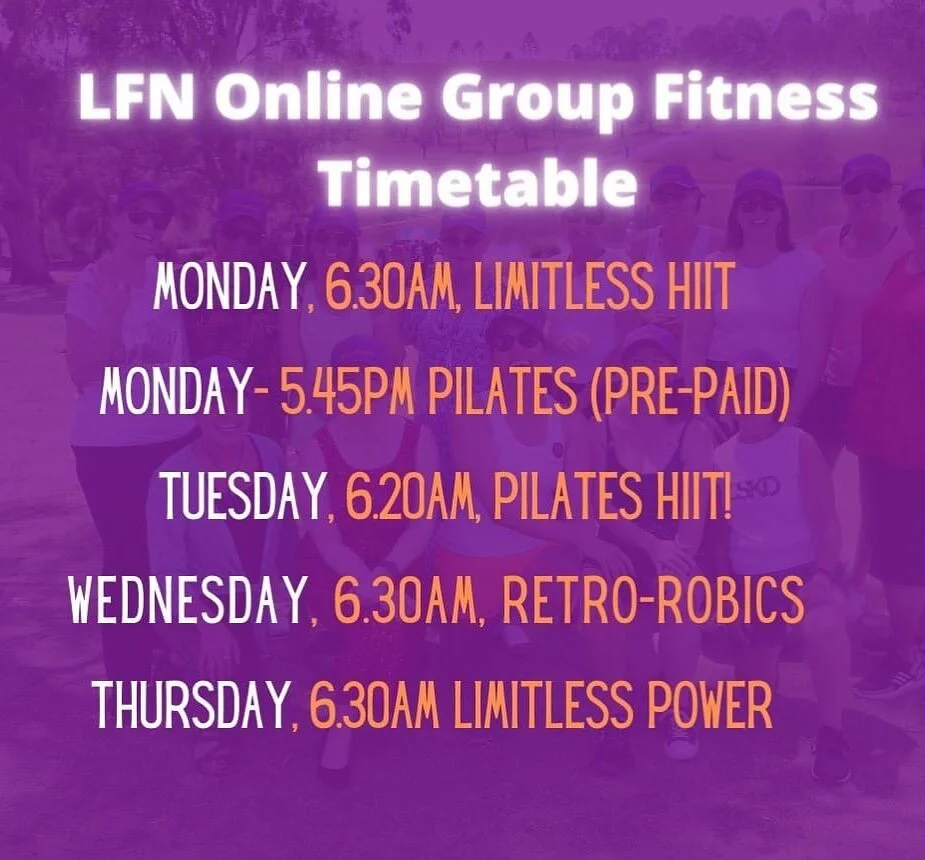 LFN Online Group Fitness Timetable

MONDAY, 6.30AM, LIMITLESS HIIT

MONDAY- 5.45PM PILATES (PRE-PAID)

TUESDAY, 6.20AM, PILATES HIIT!

WEDNESDAY, 6.30AM, RETRO-ROBICS

THURSDAY, 6.30AM LIMITLESS POWER